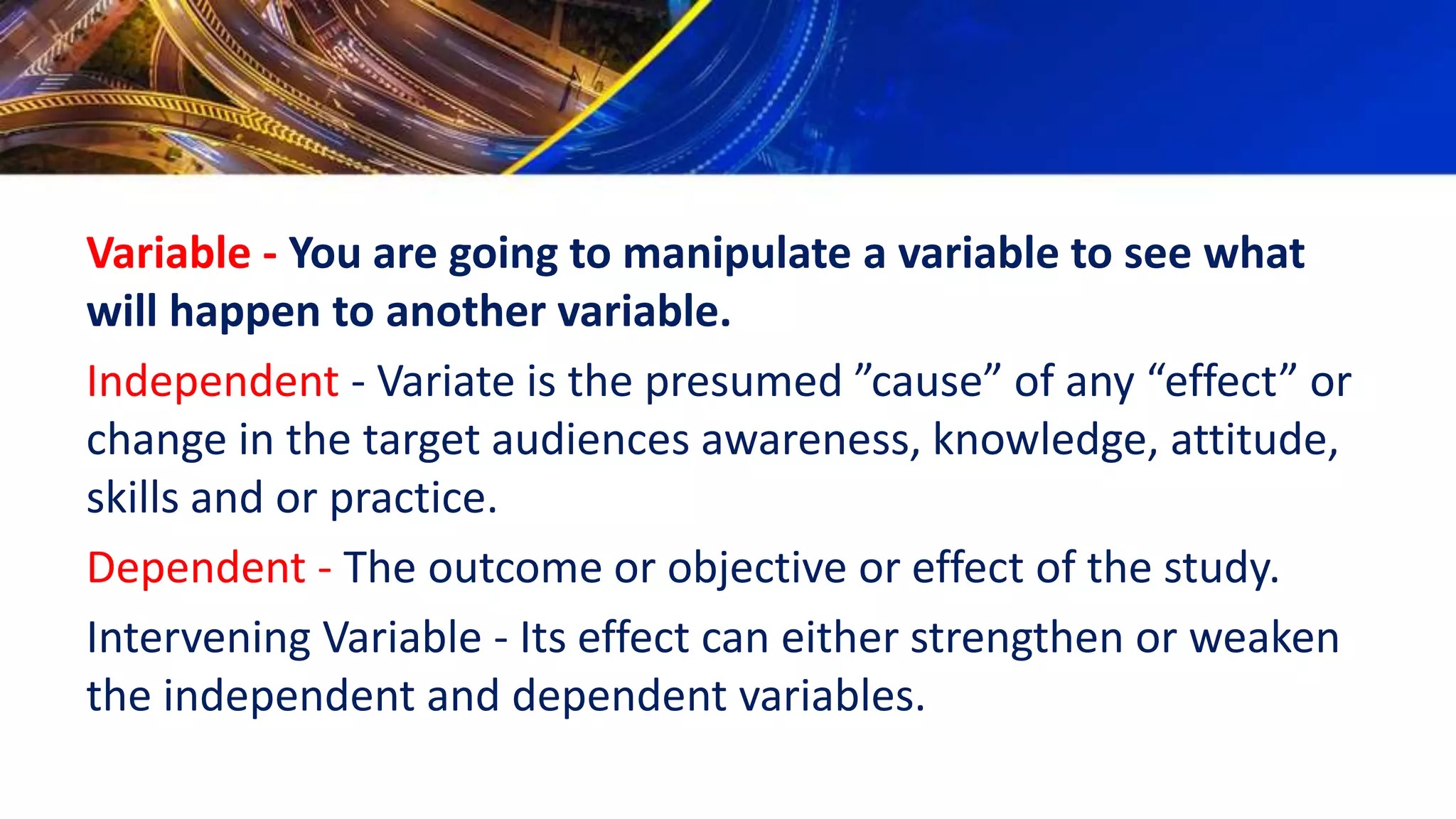 Variable - You are going to manipulate a variable to see what will happen to another variable.

Independent - Variate is the presumed ”cause” of any “effect” or change in the target audiences awareness, knowledge, attitude, skills and or practice.

Dependent - The outcome or objective or effect of the study.

Intervening Variable - Its effect can either strengthen or weaken the independent and dependent variables.